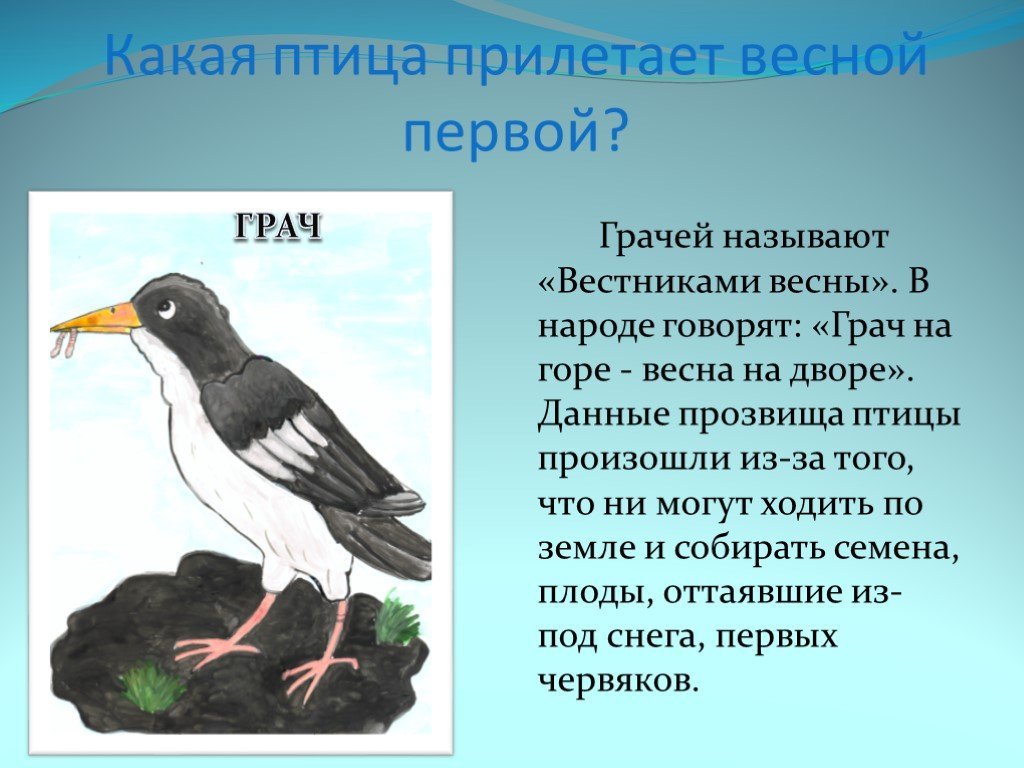 Какая птица прилетает весной первой?

ГРАЧ

Грачей называют «Вестниками весны». В народе говорят: «Грач на горе - весна на дворе». Данные прозвища птицы произошли из-за того, что ни могут ходить по земле и собирать семена, плоды, оттаявшие из-под снега, первых червяков.